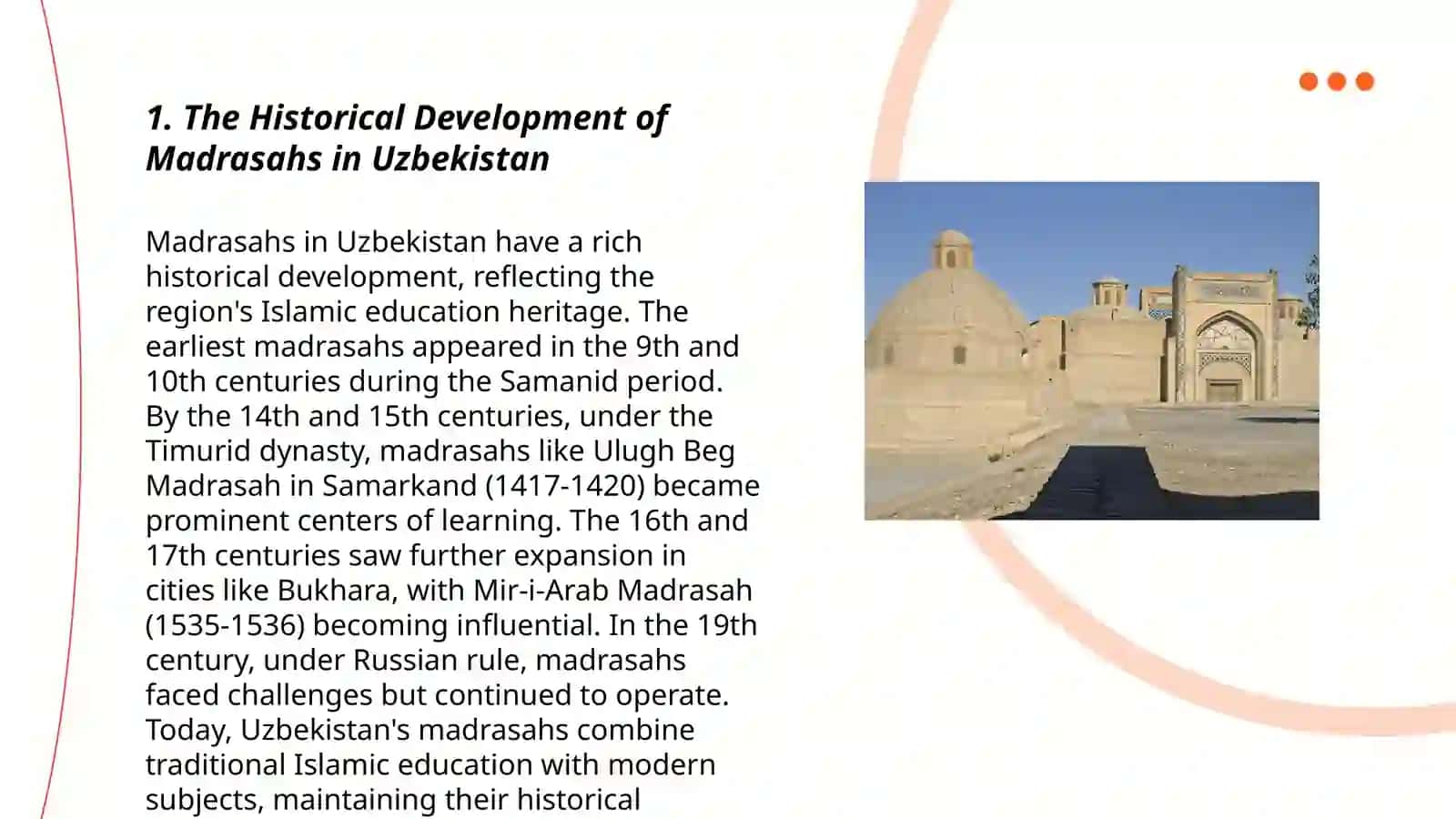 1. The Historical Development of Madrasahs in Uzbekistan

Madrasahs in Uzbekistan have a rich historical development, reflecting the region's Islamic education heritage. The earliest madrasahs appeared in the 9th and 10th centuries during the Samanid period. By the 14th and 15th centuries, under the Timurid dynasty, madrasahs like Ulugh Beg Madrasah in Samarkand (1417-1420) became prominent centers of learning. The 16th and 17th centuries saw further expansion in cities like Bukhara, with Mir-i-Arab Madrasah (1535-1536) becoming influential. In the 19th century, under Russian rule, madrasahs faced challenges but continued to operate. Today, Uzbekistan's madrasahs combine traditional Islamic education with modern subjects, maintaining their historical